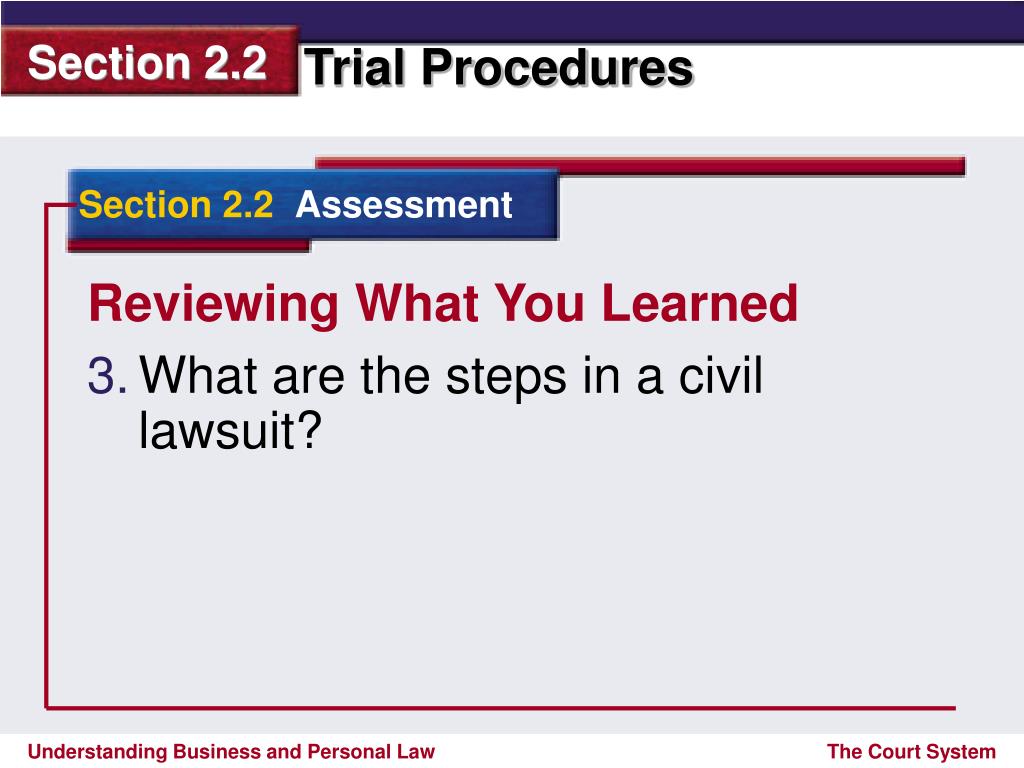 Section 2.2 Trial Procedures

Section 2.2 Assessment

Reviewing What You Learned

3. What are the steps in a civil lawsuit?

Understanding Business and Personal Law

The Court System